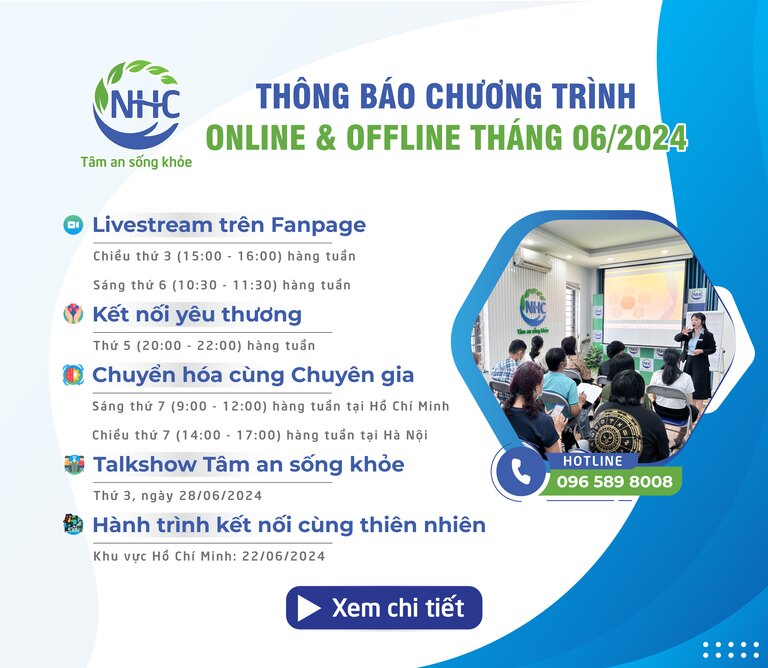 NHC
Tâm an sống khỏe

THÔNG BÁO CHƯƠNG TRÌNH
ONLINE & OFFLINE THÁNG 06/2024

Livestream trên Fanpage
Chiều thứ 3 (15:00 - 16:00) hàng tuần
Sáng thứ 6 (10:30 - 11:30) hàng tuần

Kết nối yêu thương
Thứ 5 (20:00 - 22:00) hàng tuần

Chuyển hóa cùng Chuyên gia
Sáng thứ 7 (9:00 - 12:00) hàng tuần tại Hồ Chí Minh
Chiều thứ 7 (14:00 - 17:00) hàng tuần tại Hà Nội

Talkshow Tâm an sống khỏe
Thứ 3, ngày 28/06/2024

Hành trình kết nối cùng thiên nhiên
Khu vực Hồ Chí Minh: 22/06/2024

NHC
Tâm an sống khỏe

HOTLINE
096 589 8008

Xem chi tiết